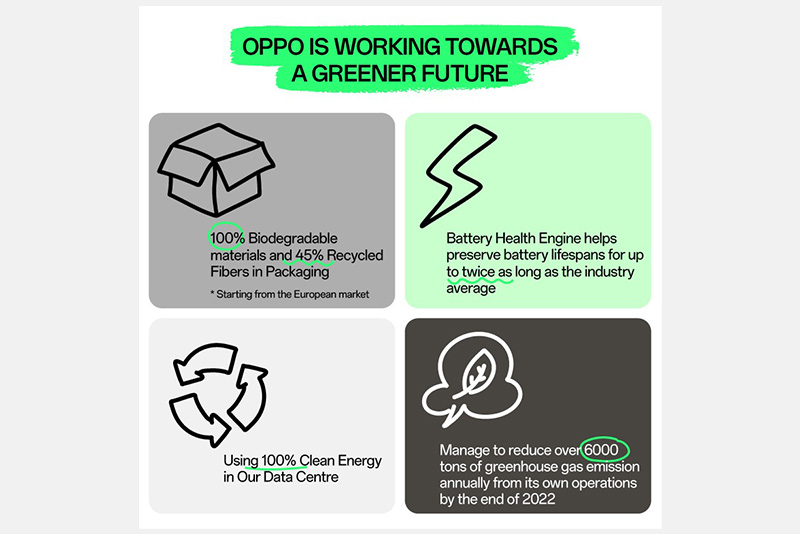 OPPO IS WORKING TOWARDS A GREENER FUTURE

100% Biodegradable materials and 45% Recycled Fibers in Packaging

* Starting from the European market

Battery Health Engine helps preserve battery lifespans for up to twice as long as the industry average

Using 100% Clean Energy in Our Data Centre

Manage to reduce over 6000 tons of greenhouse gas emission annually from its own operations by the end of 2022